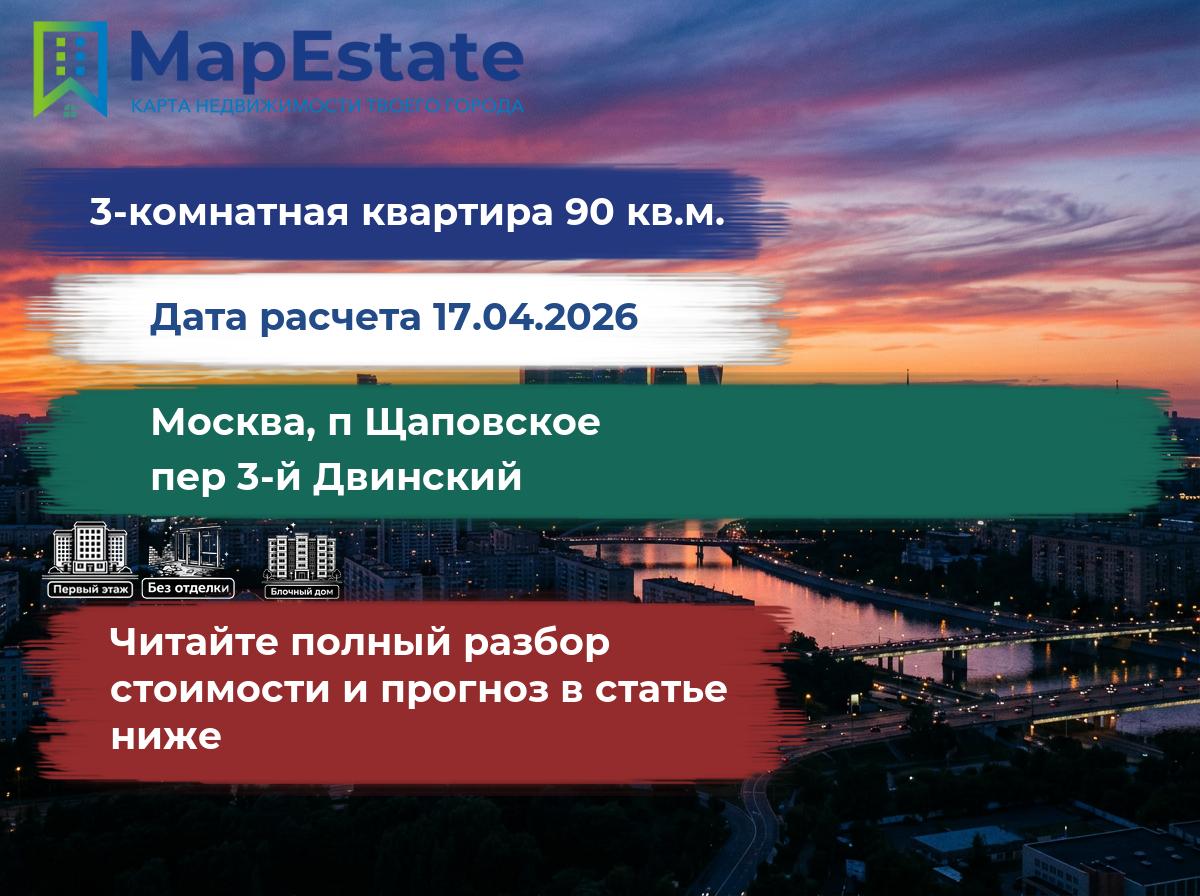 MapEstate
КАРТА НЕДВИЖИМОСТИ ТВОЕГО ГОРОДА

3-комнатная квартира 90 кв.м.

Дата расчета 17.04.2026

Москва, п Щаповское
пер 3-й Двинский

Первый этаж
Без отделки
Блочный дом

Читайте полный разбор стоимости и прогноз в статье ниже